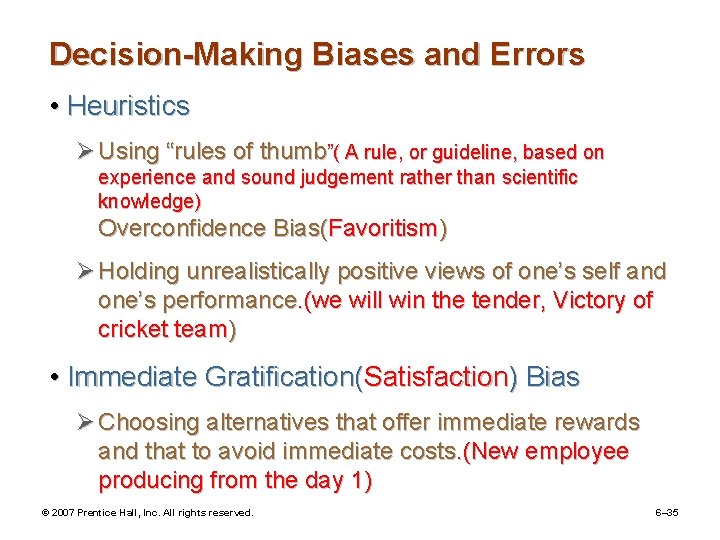 Decision-Making Biases and Errors

• Heuristics

➢ Using “rules of thumb”( A rule, or guideline, based on experience and sound judgement rather than scientific knowledge)
Overconfidence Bias(Favoritism)

➢ Holding unrealistically positive views of one’s self and one’s performance.(we will win the tender, Victory of cricket team)

• Immediate Gratification(Satisfaction) Bias

➢ Choosing alternatives that offer immediate rewards and that to avoid immediate costs.(New employee producing from the day 1)

© 2007 Prentice Hall, Inc. All rights reserved.

6–35